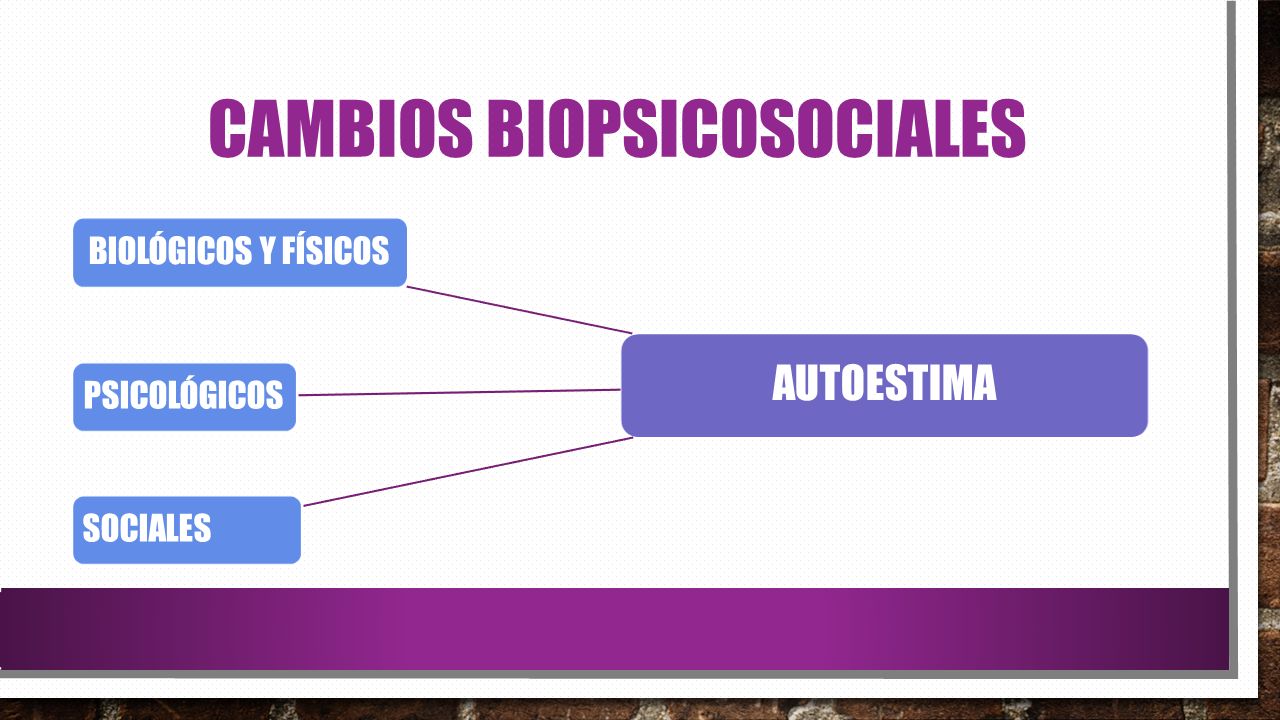 CAMBIOS BIOPSICOSOCIALES

BIOLÓGICOS Y FÍSICOS

PSICOLÓGICOS

SOCIALES

AUTOESTIMA